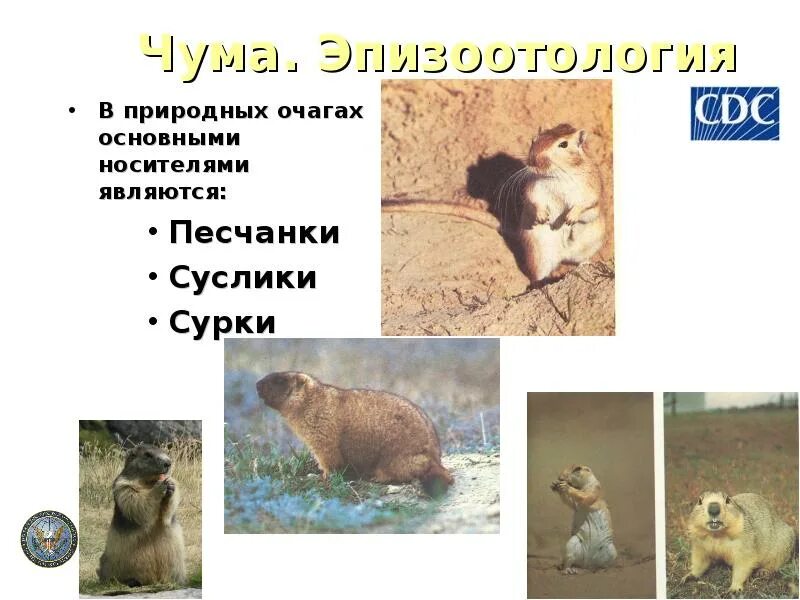 Чума. Эпизоотология

CDC

• В природных очагах основными носителями являются:

• Песчанки
• Суслики
• Сурки